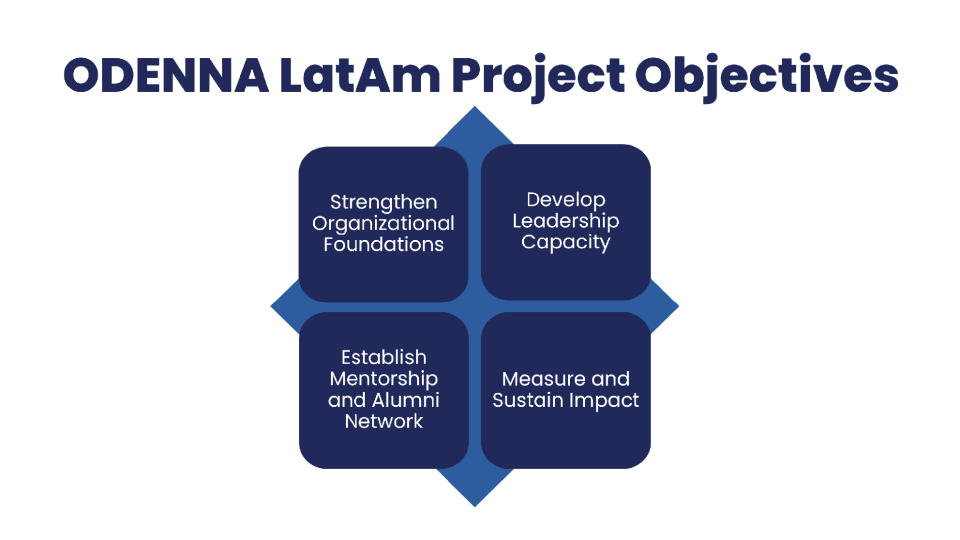 ODENNA LatAm Project Objectives

Strengthen Organizational Foundations

Develop Leadership Capacity

Establish Mentorship and Alumni Network

Measure and Sustain Impact